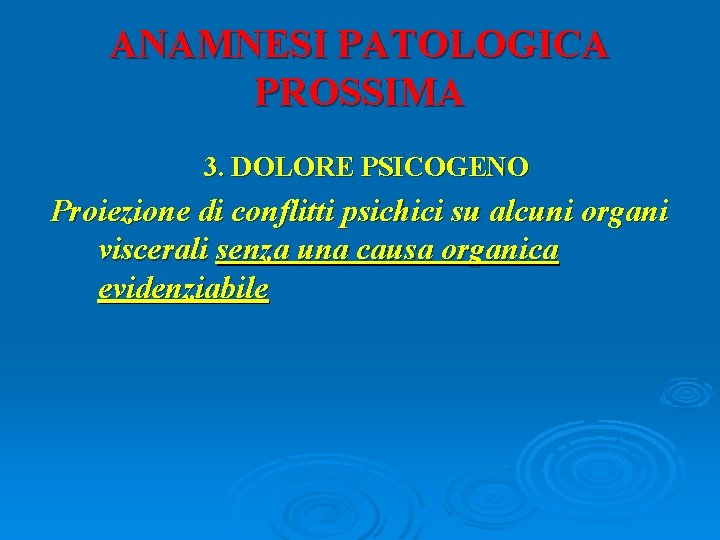 ANAMNESI PATOLOGICA PROSSIMA

3. DOLORE PSICOGENO

Proiezione di conflitti psichici su alcuni organi viscerali senza una causa organica evidenziabile